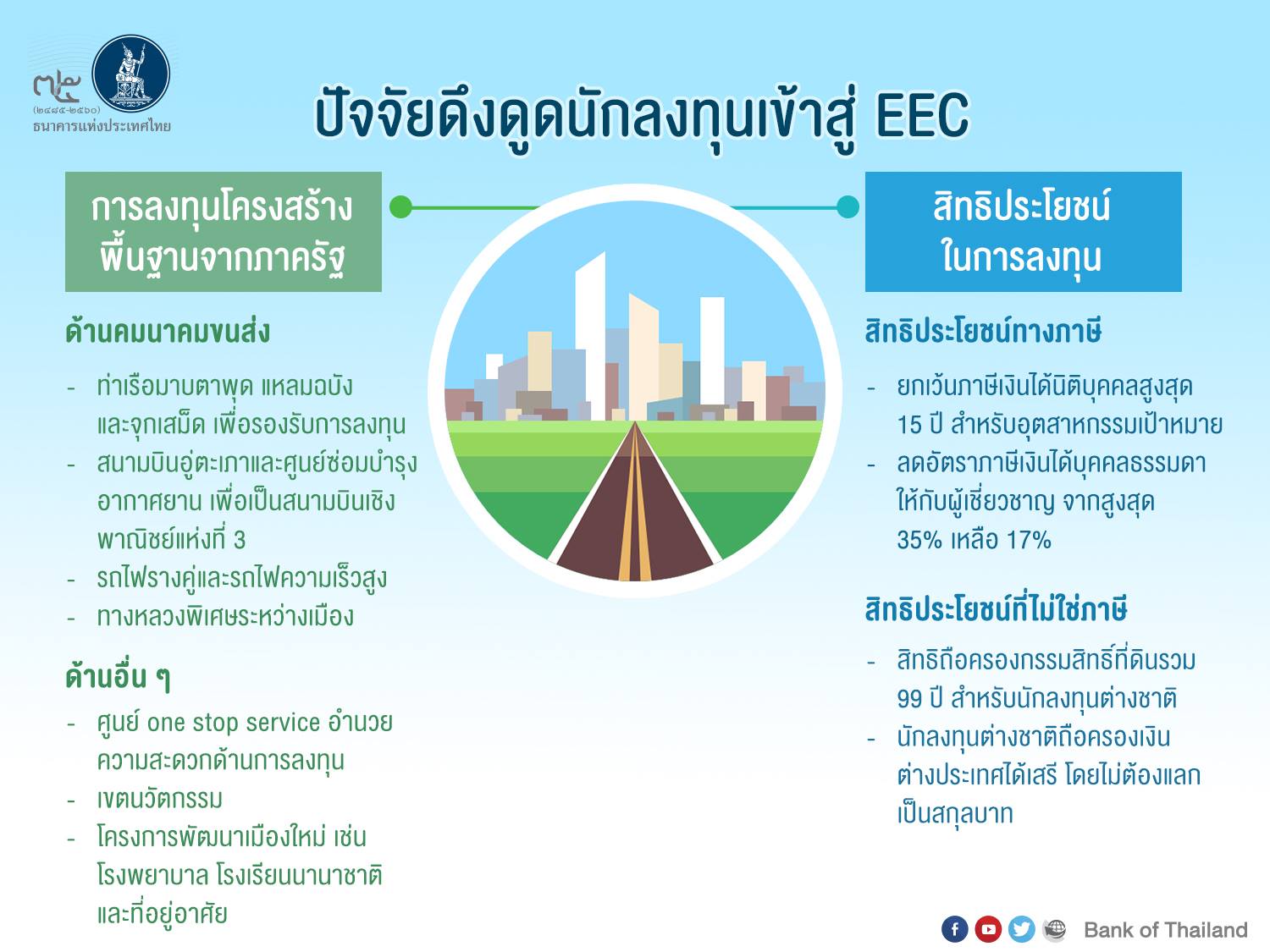 ๗๕
(๒๔๘๕-๒๕๖๐)
ธนาคารแห่งประเทศไทย

ปัจจัยดึงดูดนักลงทุนเข้าสู่ EEC

การลงทุนโครงสร้างพื้นฐานจากภาครัฐ

ด้านคมนาคมขนส่ง

- ท่าเรือมาบตาพุด แหลมฉบัง และจุกเสม็ด เพื่อรองรับการลงทุน
- สนามบินอู่ตะเภาและศูนย์ซ่อมบำรุงอากาศยาน เพื่อเป็นสนามบินเชิงพาณิชย์แห่งที่ 3
- รถไฟรางคู่และรถไฟความเร็วสูง
- ทางหลวงพิเศษระหว่างเมือง

ด้านอื่น ๆ

- ศูนย์ one stop service อำนวยความสะดวกด้านการลงทุน
- เขตนวัตกรรม
- โครงการพัฒนาเมืองใหม่ เช่น โรงพยาบาล โรงเรียนนานาชาติ และที่อยู่อาศัย

สิทธิประโยชน์ในการลงทุน

สิทธิประโยชน์ทางภาษี

- ยกเว้นภาษีเงินได้นิติบุคคลสูงสุด 15 ปี สำหรับอุตสาหกรรมเป้าหมาย
- ลดอัตราภาษีเงินได้บุคคลธรรมดาให้กับผู้เชี่ยวชาญ จากสูงสุด 35% เหลือ 17%

สิทธิประโยชน์ที่ไม่ใช่ภาษี

- สิทธิถือครองกรรมสิทธิ์ที่ดินรวม 99 ปี สำหรับนักลงทุนต่างชาติ
- นักลงทุนต่างชาติถือครองเงินต่างประเทศได้เสรี โดยไม่ต้องแลกเป็นสกุลบาท

Bank of Thailand